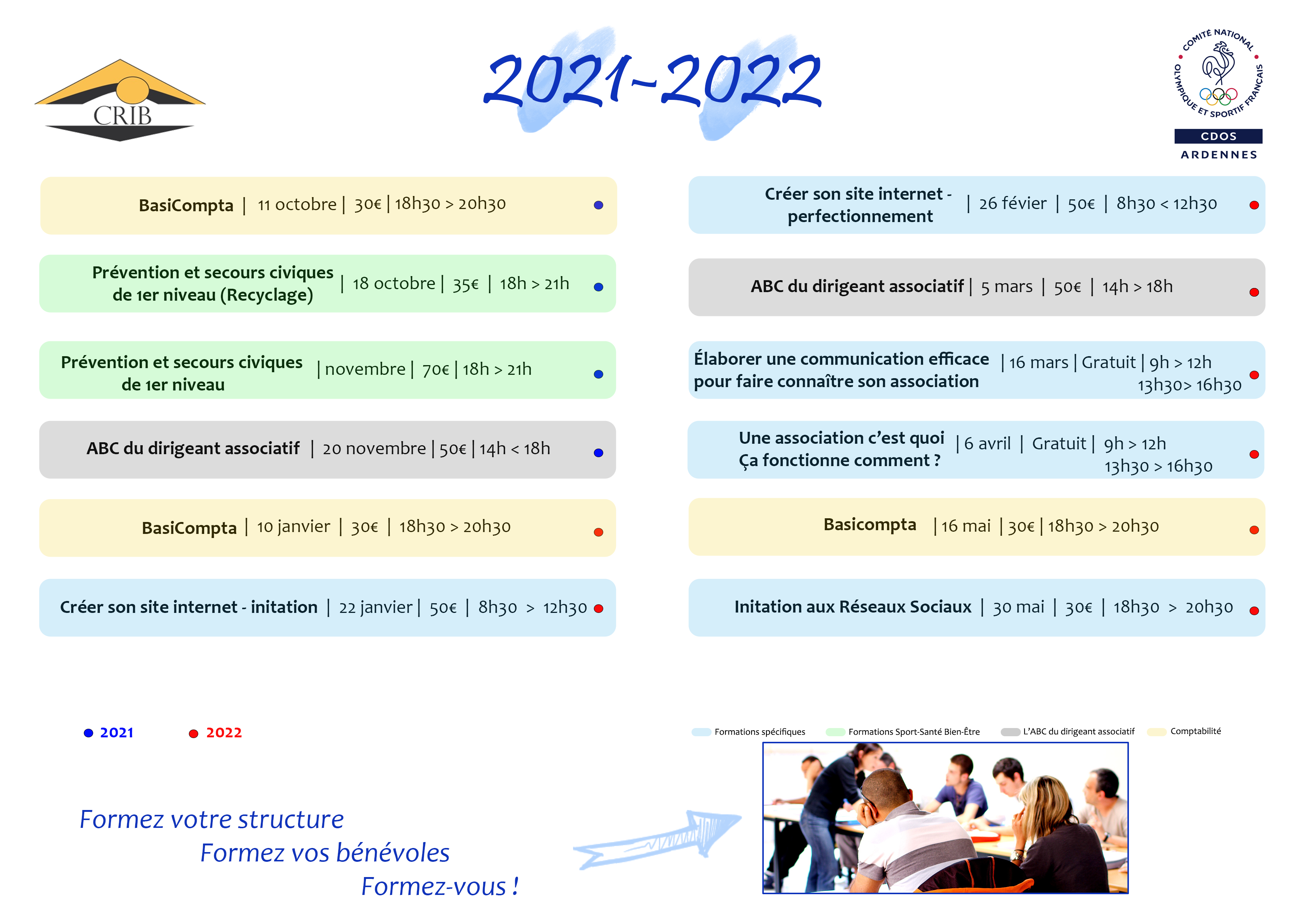 CRIB

2021-2022

COMITÉ NATIONAL OLYMPIQUE ET SPORTIF FRANÇAIS
CDOS
ARDENNES

BasiCompta | 11 octobre | 30€ | 18h30 > 20h30

Prévention et secours civiques de 1er niveau (Recyclage) | 18 octobre | 35€ | 18h > 21h

Prévention et secours civiques de 1er niveau | novembre | 70€ | 18h > 21h

ABC du dirigeant associatif | 20 novembre | 50€ | 14h < 18h

BasiCompta | 10 janvier | 30€ | 18h30 > 20h30

Créer son site internet - initation | 22 janvier | 50€ | 8h30 > 12h30

Créer son site internet - perfectionnement | 26 févier | 50€ | 8h30 < 12h30

ABC du dirigeant associatif | 5 mars | 50€ | 14h > 18h

Élaborer une communication efficace pour faire connaître son association | 16 mars | Gratuit | 9h > 12h 13h30> 16h30

Une association c'est quoi Ça fonctionne comment ? | 6 avril | Gratuit | 9h > 12h 13h30 > 16h30

Basicompta | 16 mai | 30€ | 18h30 > 20h30

Initation aux Réseaux Sociaux | 30 mai | 30€ | 18h30 > 20h30

2021 2022

Formations spécifiques Formations Sport-Santé Bien-Être L'ABC du dirigeant associatif Comptabilité

Formez votre structure
Formez vos bénévoles
Formez-vous !